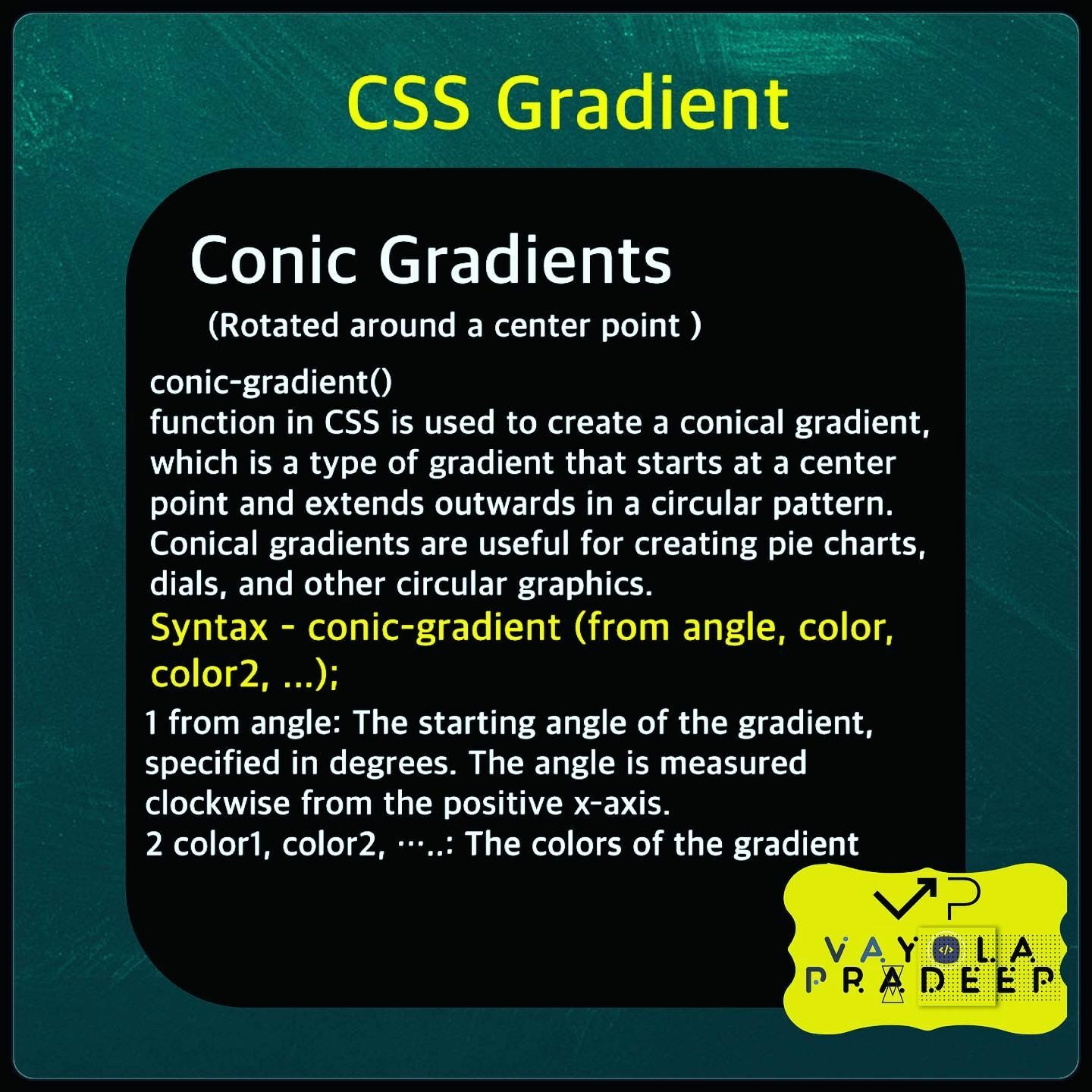 CSS Gradient

Conic Gradients

(Rotated around a center point )

conic-gradient()
function in CSS is used to create a conical gradient, which is a type of gradient that starts at a center point and extends outwards in a circular pattern. Conical gradients are useful for creating pie charts, dials, and other circular graphics.

Syntax - conic-gradient (from angle, color, color2, ...);

1 from angle: The starting angle of the gradient, specified in degrees. The angle is measured clockwise from the positive x-axis.
2 color1, color2, …..: The colors of the gradient

VP
VAYOLA
PRADEEP